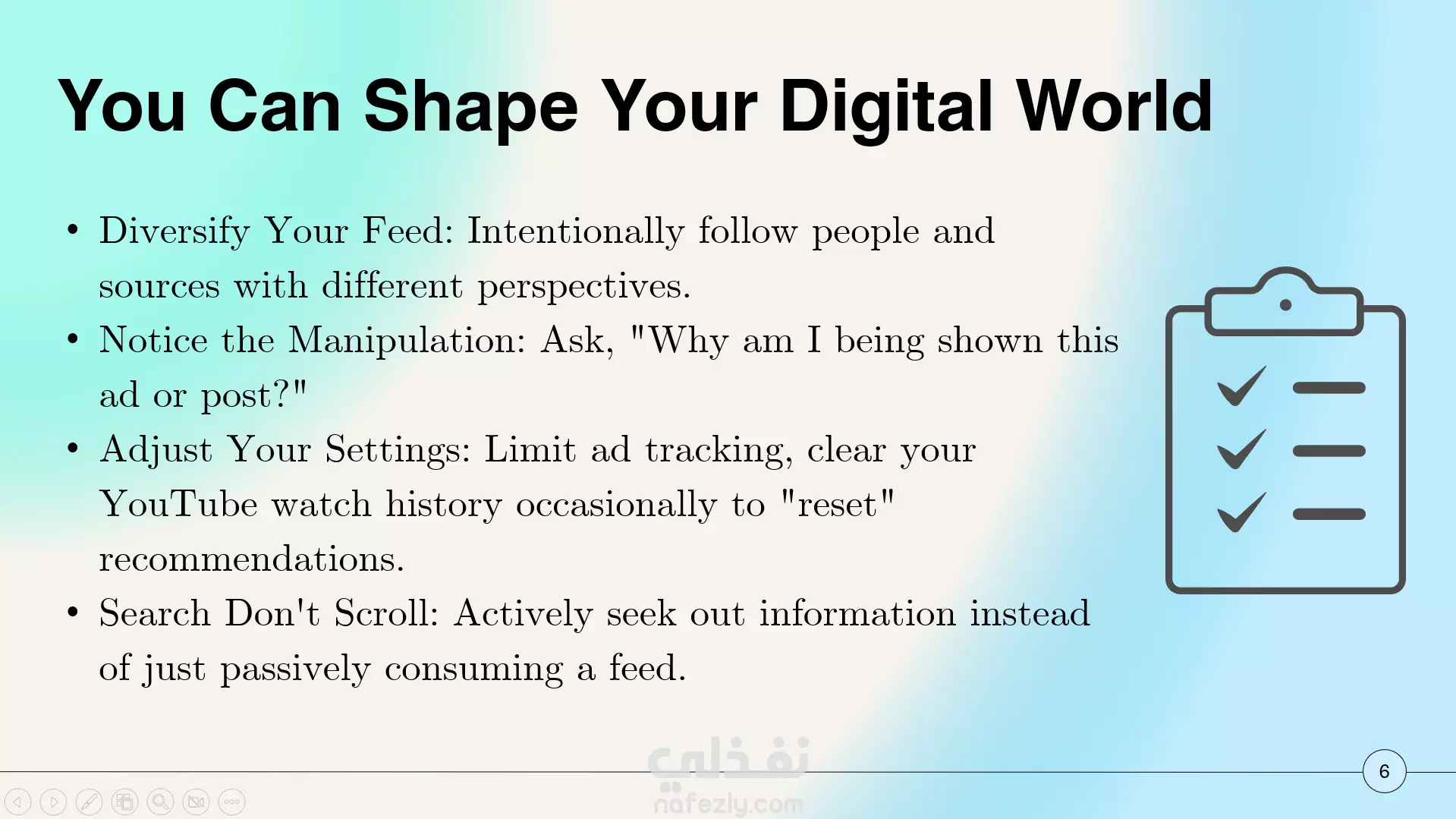 You Can Shape Your Digital World

• Diversify Your Feed: Intentionally follow people and sources with different perspectives.
• Notice the Manipulation: Ask, "Why am I being shown this ad or post?"
• Adjust Your Settings: Limit ad tracking, clear your YouTube watch history occasionally to "reset" recommendations.
• Search Don't Scroll: Actively seek out information instead of just passively consuming a feed.

نفذلي
nafezly.com

6